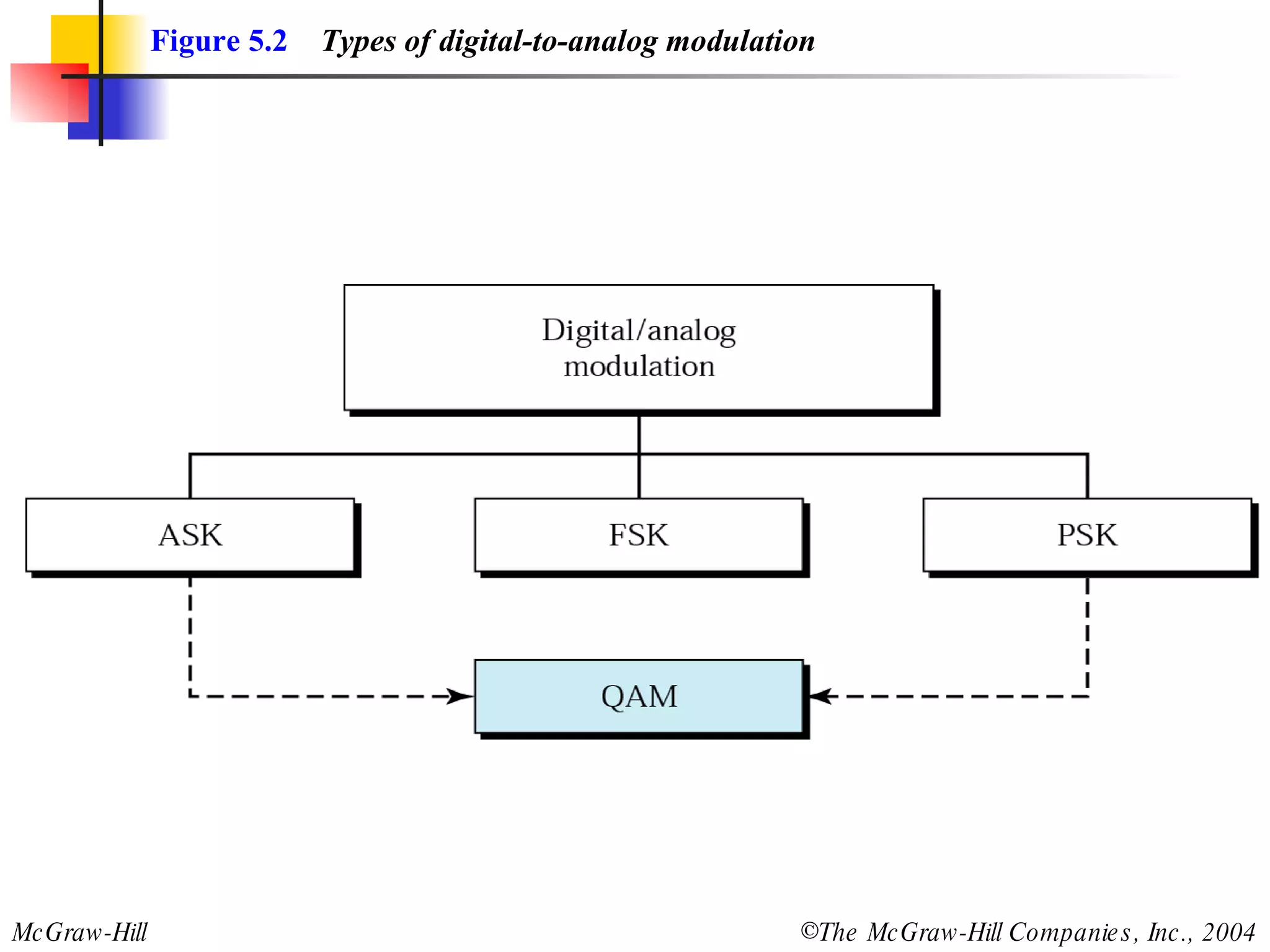 Figure 5.2 Types of digital-to-analog modulation

Digital/analog modulation

ASK

FSK

PSK

QAM

McGraw-Hill

©The McGraw-Hill Companies, Inc., 2004